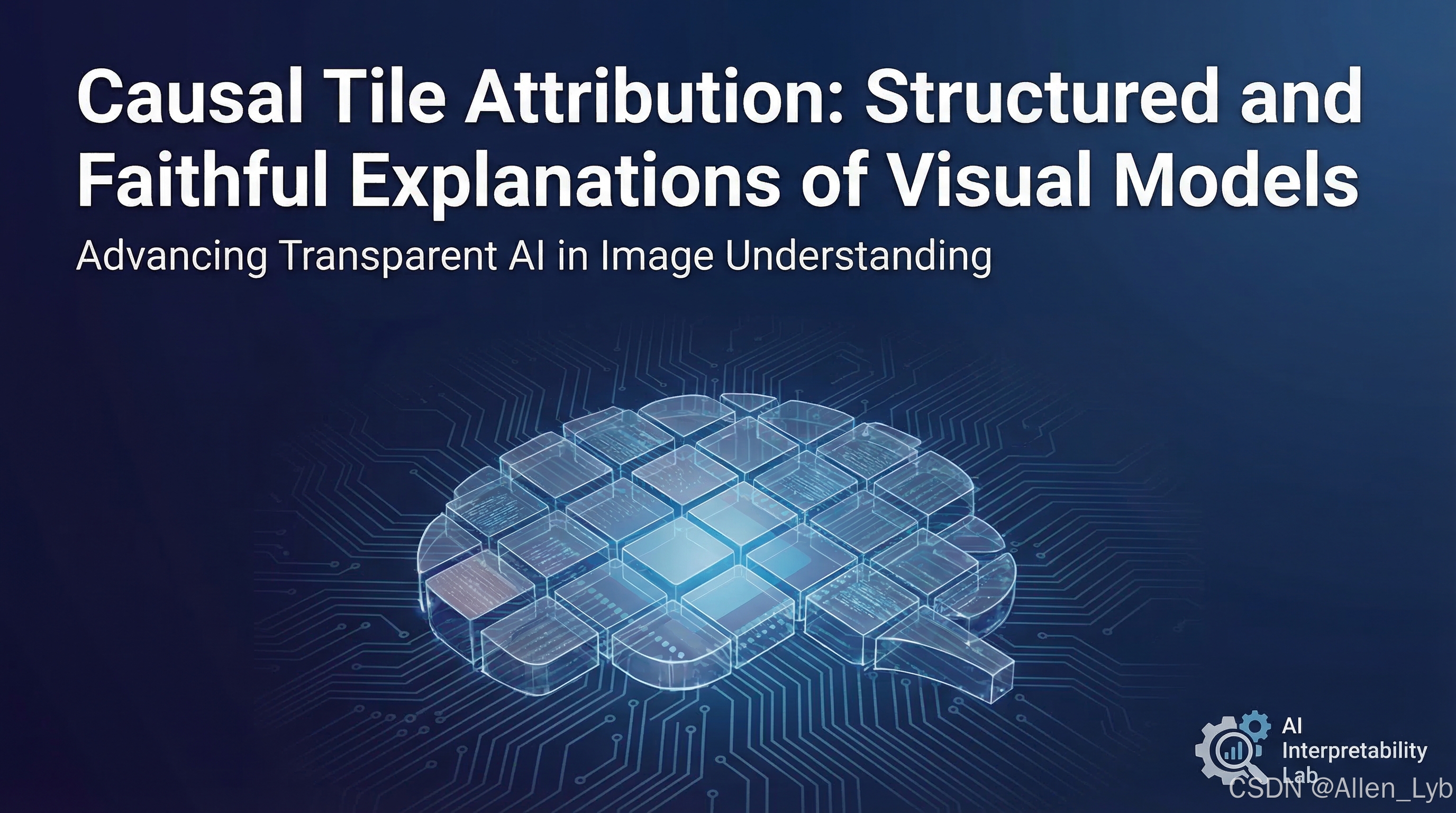 Causal Tile Attribution: Structured and Faithful Explanations of Visual Models

Advancing Transparent AI in Image Understanding

AI Interpretability Lab

CSDN @Allen_Lyb